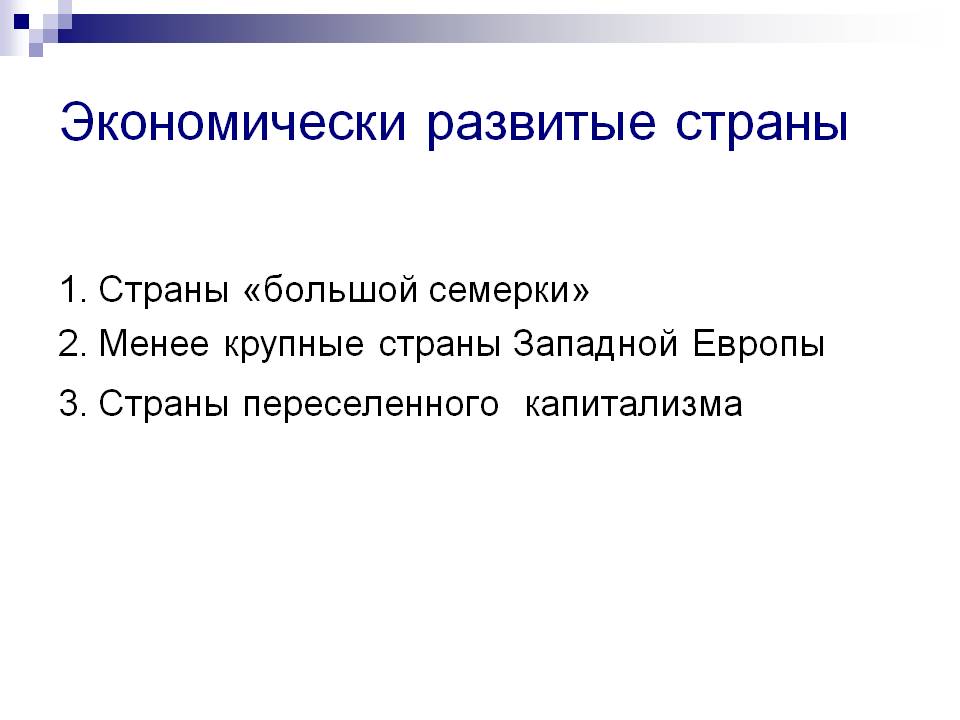 Экономически развитые страны

1. Страны «большой семерки»
2. Менее крупные страны Западной Европы
3. Страны переселенного капитализма